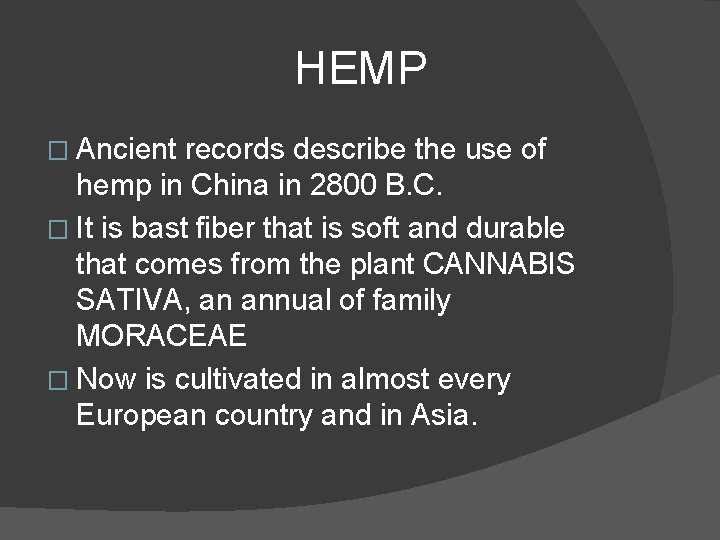 HEMP

□ Ancient records describe the use of hemp in China in 2800 B.C.

□ It is bast fiber that is soft and durable that comes from the plant CANNABIS SATIVA, an annual of family MORACEAE

□ Now is cultivated in almost every European country and in Asia.